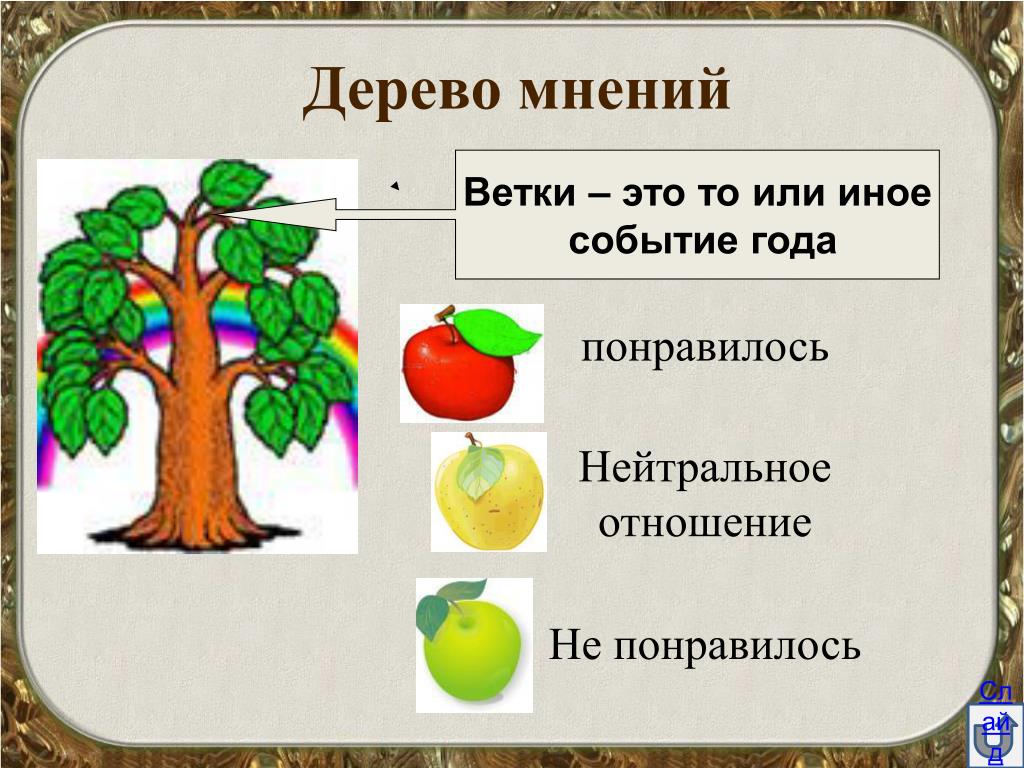 Дерево мнений

Ветки – это то или иное событие года

понравилось

Нейтральное отношение

Не понравилось

Слайд